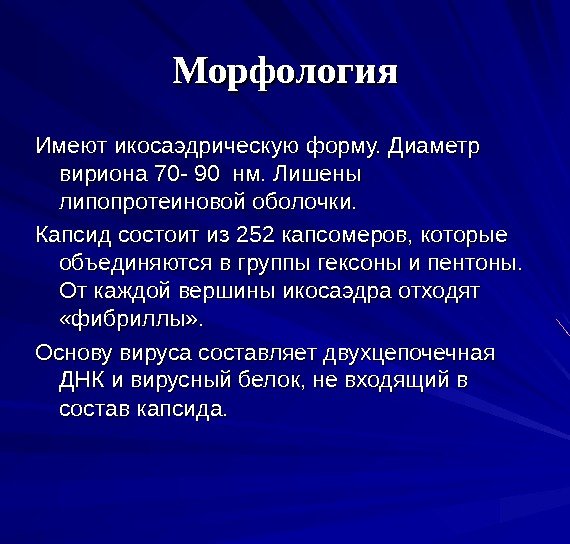 Морфология

Имеют икосаэдрическую форму. Диаметр вириона 70- 90  нм. Лишены липопротеиновой оболочки.

Капсид состоит из 252 капсомеров, которые объединяются в группы гексоны и пентоны. От каждой вершины икосаэдра отходят «фибриллы».

Основу вируса составляет двухцепочечная ДНК и вирусный белок, не входящий в состав капсида.